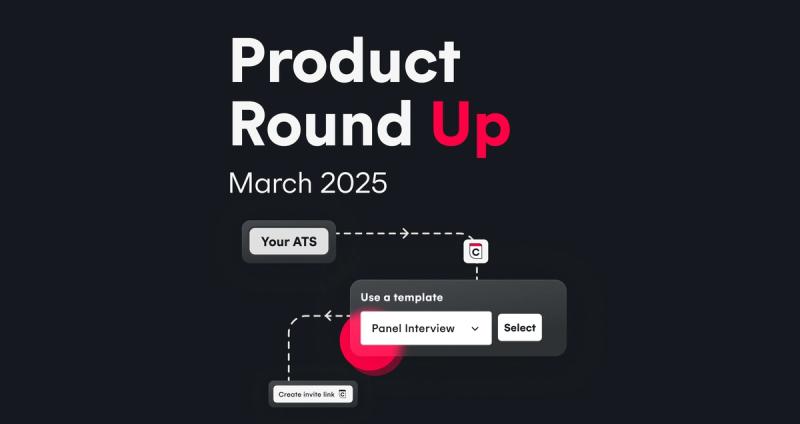 Product Round Up
March 2025

Your ATS

C

Use a template

Panel Interview

Select

Create invite link C